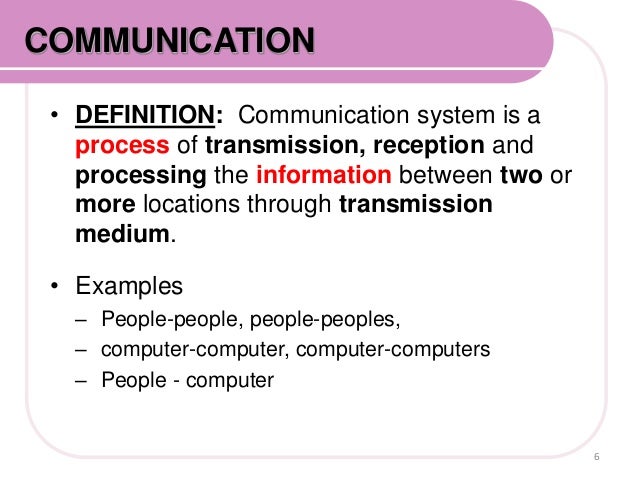 COMMUNICATION

• DEFINITION: Communication system is a process of transmission, reception and processing the information between two or more locations through transmission medium.

• Examples
– People-people, people-peoples,
– computer-computer, computer-computers
– People - computer

6